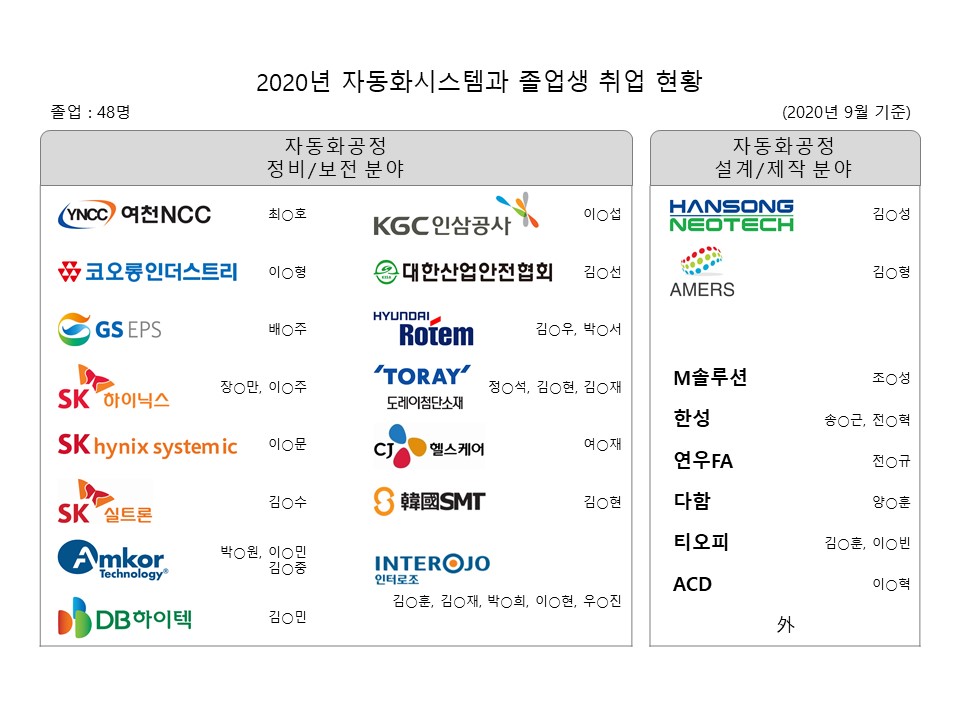 2020년 자동화시스템과 졸업생 취업 현황

졸업 : 48명

(2020년 9월 기준)

자동화공정
정비/보전 분야

YNCC 여천NCC 최○호

코오롱인더스트리 이○형

GS EPS 배○주

SK 하이닉스 장○만, 이○주

SK hynix system ic 이○문

SK 실트론 김○수

Amkor Technology® 박○원, 이○민 김○중

DB하이텍 김○민

KGC 인삼공사 이○섭

대한산업안전협회 김○선

HYUNDAI Rotem 김○우, 박○서

'TORAY' 도레이첨단소재 정○석, 김○현, 김○재

CJ 헬스케어 여○재

韓國SMT 김○현

INTEROJO 인터로조

김○훈, 김○재, 박○희, 이○현, 우○진

자동화공정
설계/제작 분야

HANSONG NEOTECH 김○성

AMERS 김○형

M솔루션 조○성

한성 송○근, 전○혁

연우FA 전○규

다함 양○훈

티오피 김○훈, 이○빈

ACD 이○혁

外